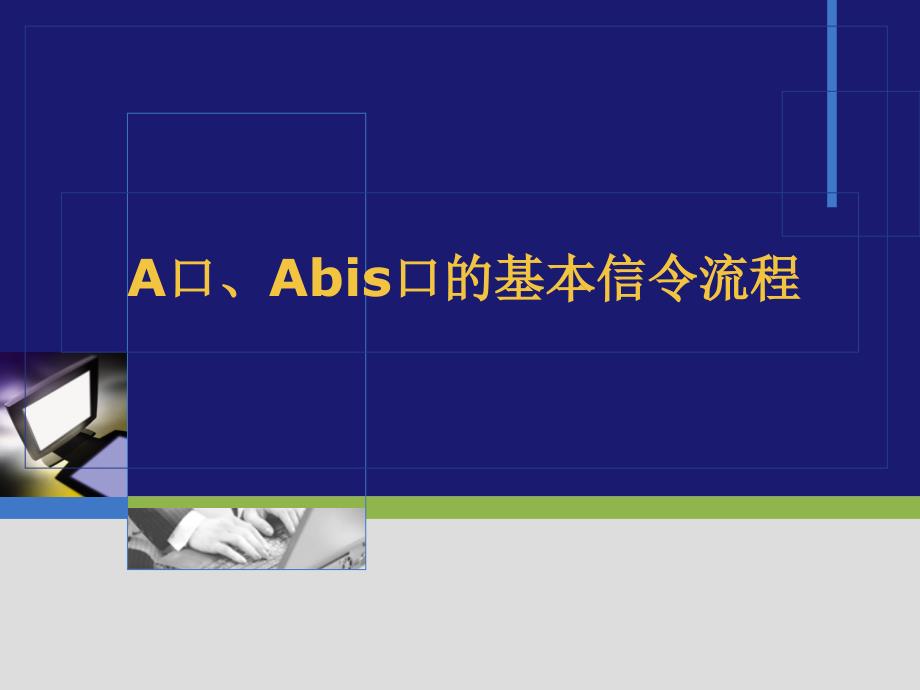 A口、Abis口的基本信令流程